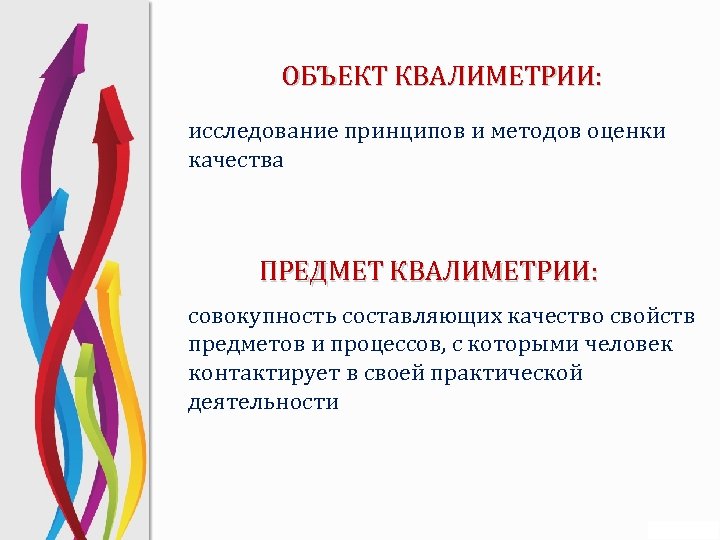 ОБЪЕКТ КВАЛИМЕТРИИ:

исследование принципов и методов оценки качества

ПРЕДМЕТ КВАЛИМЕТРИИ:

совокупность составляющих качество свойств предметов и процессов, с которыми человек контактирует в своей практической деятельности